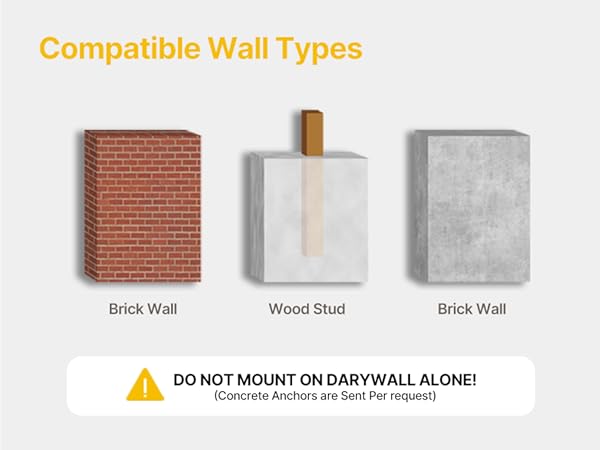 Compatible Wall Types

Brick Wall

Wood Stud

Brick Wall

DO NOT MOUNT ON DARYWALL ALONE!
(Concrete Anchors are Sent Per request)